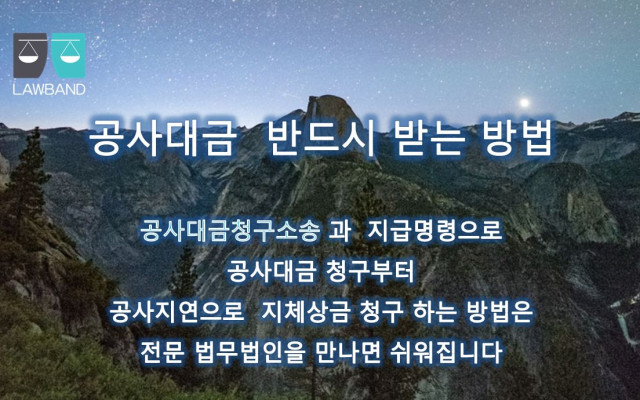 LAWBAND

공사대금 반드시 받는 방법

공사대금청구소송 과 지급명령으로
공사대금 청구부터
공사지연으로 지체상금 청구 하는 방법은
전문 법무법인을 만나면 쉬워집니다